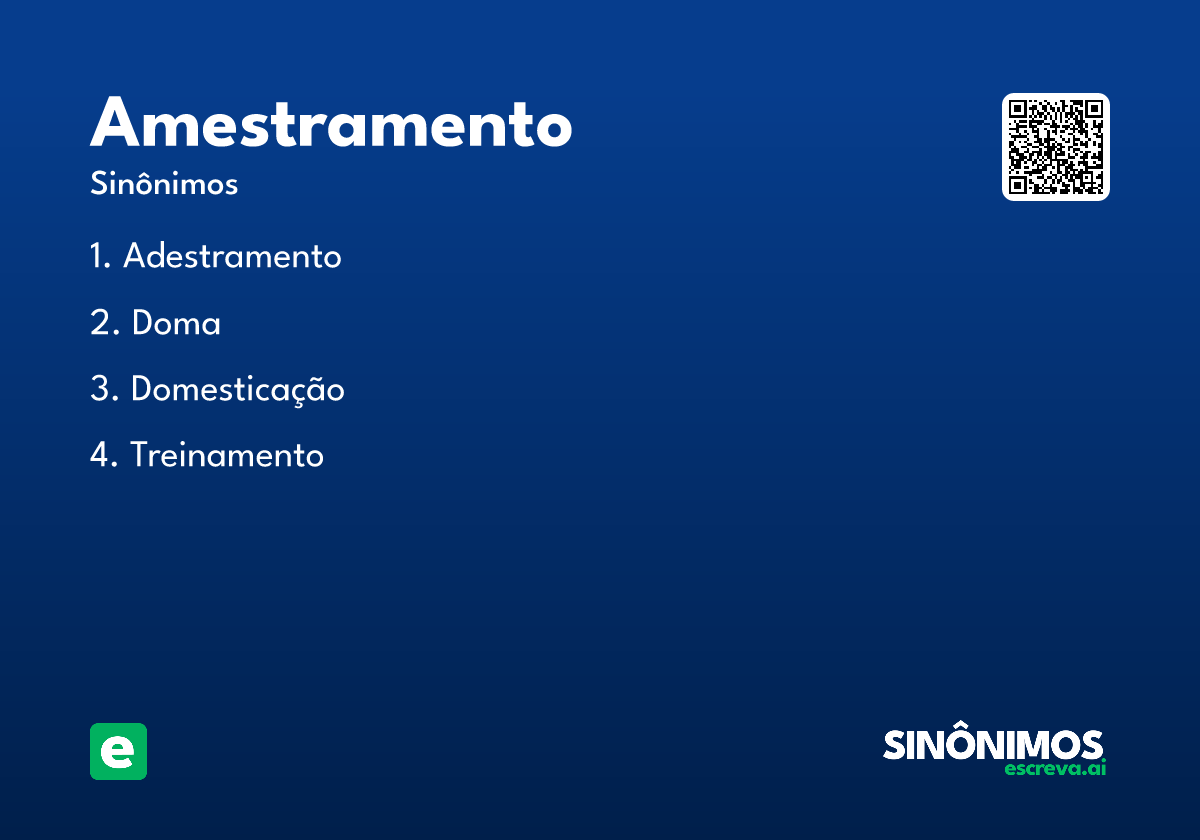 Amestramento
Sinônimos

1. Adestramento

2. Doma

3. Domesticação

4. Treinamento

e

SINÔNIMOS
escreva.ai